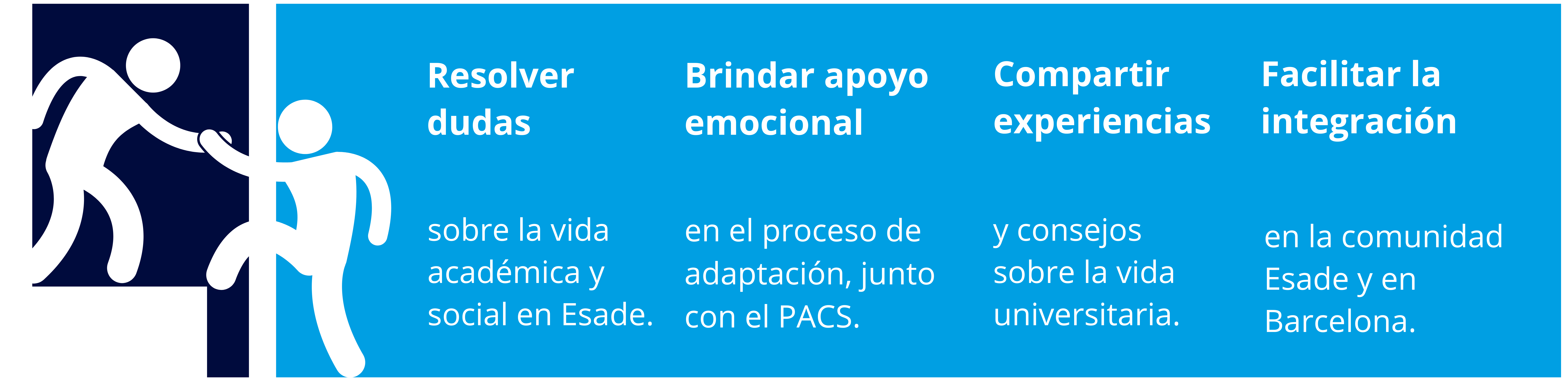 Resolver dudas

sobre la vida académica y social en Esade.

Brindar apoyo emocional

en el proceso de adaptación, junto con el PACS.

Compartir experiencias

y consejos sobre la vida universitaria.

Facilitar la integración

en la comunidad Esade y en Barcelona.